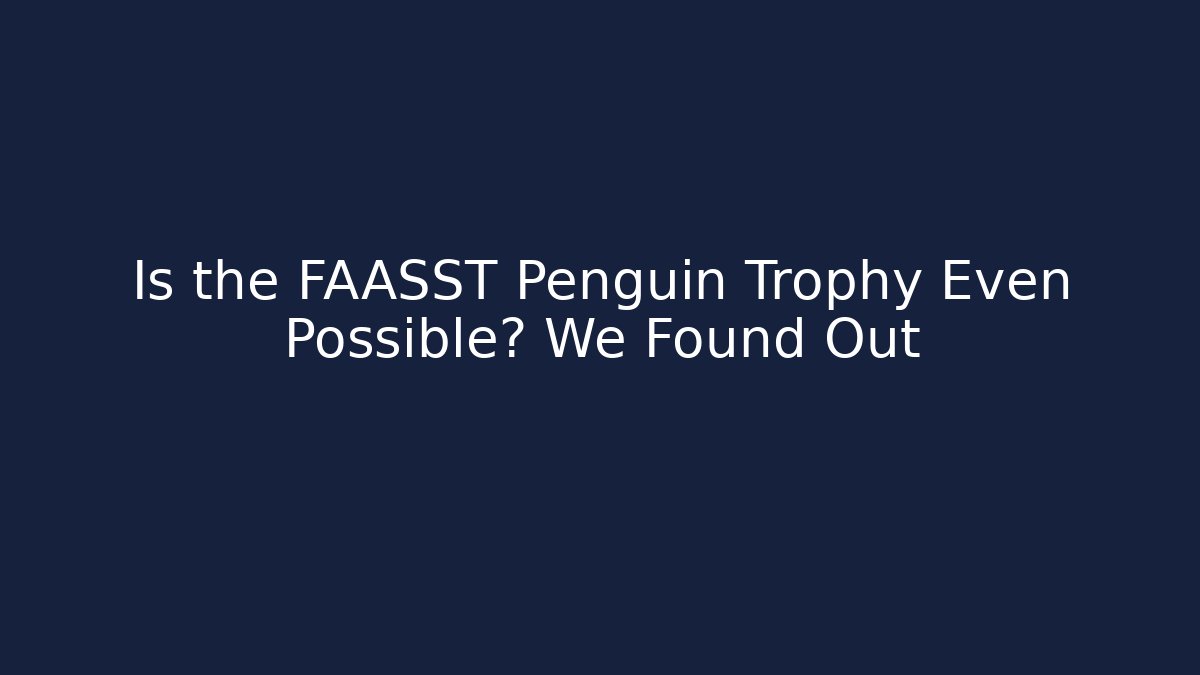 Is the FAASST Penguin Trophy Even Possible? We Found Out